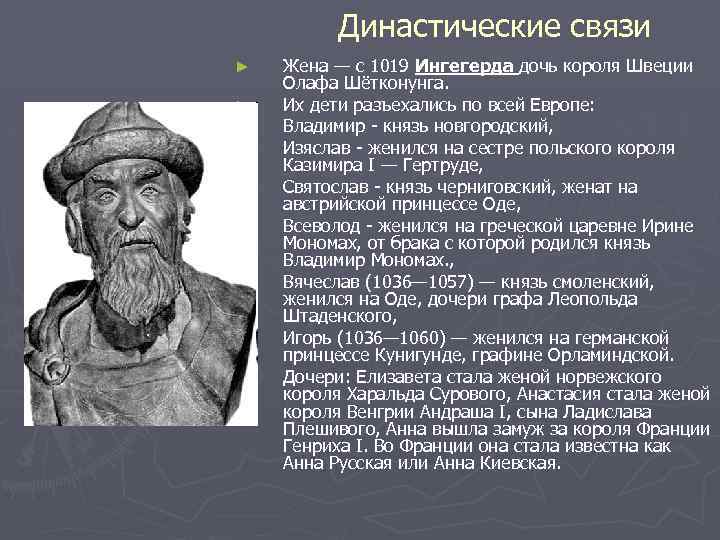 Династические связи

Жена — с 1019 Ингегерда дочь короля Швеции Олафа Шётконунга.

Их дети разъехались по всей Европе:

Владимир - князь новгородский,

Изяслав - женился на сестре польского короля Казимира I — Гертруде,

Святослав - князь черниговский, женат на австрийской принцессе Оде,

Всеволод - женился на греческой царевне Ирине Мономах, от брака с которой родился князь Владимир Мономах.,

Вячеслав (1036—1057) — князь смоленский, женился на Оде, дочери графа Леопольда Штаденского,

Игорь (1036—1060) — женился на германской принцессе Кунигунде, графине Орламиндской.

Дочери: Елизавета стала женой норвежского короля Харальда Сурового, Анастасия стала женой короля Венгрии Андраша I, сына Ладислава Плешивого, Анна вышла замуж за короля Франции Генриха I. Во Франции она стала известна как Анна Русская или Анна Киевская.